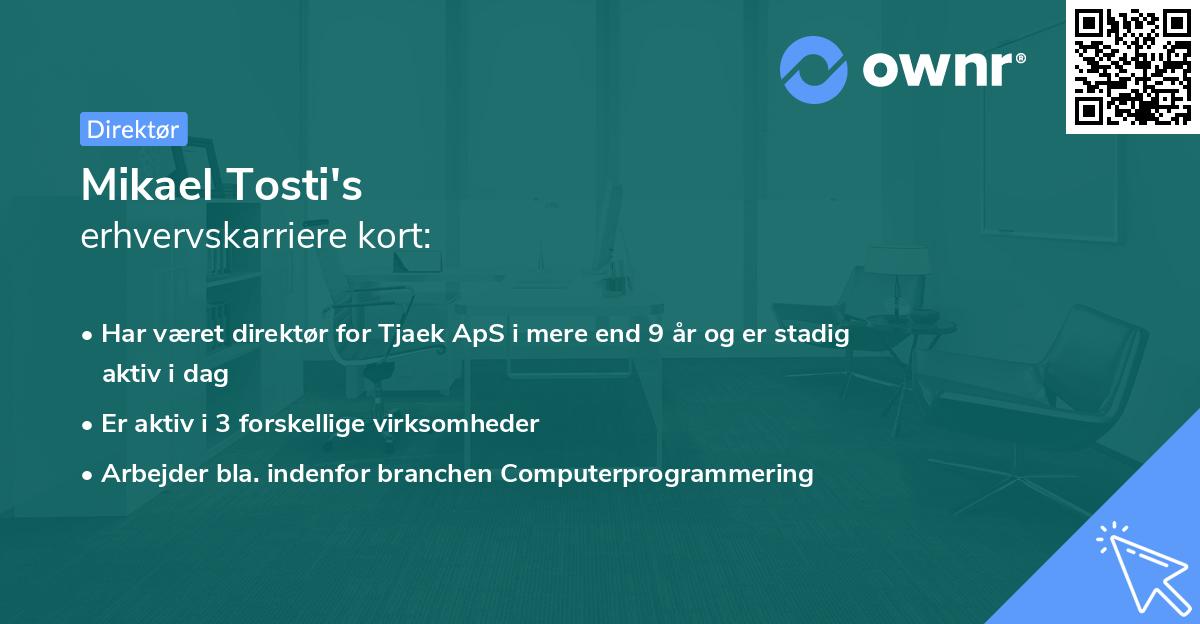 ownr®

Direktør

Mikael Tosti's
erhvervskarriere kort:

• Har været direktør for Tjaek ApS i mere end 9 år og er stadig aktiv i dag
• Er aktiv i 3 forskellige virksomheder
• Arbejder bla. indenfor branchen Computerprogrammering